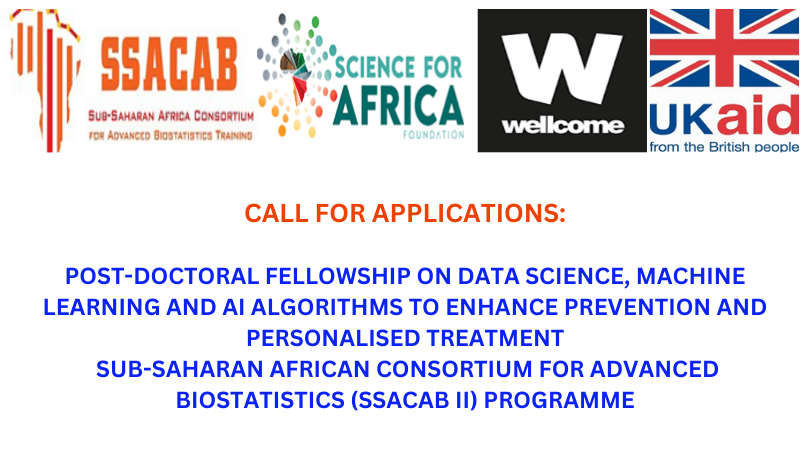 SSACAB
SUB-SAHARAN AFRICA CONSORTIUM FOR ADVANCED BIOSTATISTICS TRAINING

SCIENCE FOR AFRICA
FOUNDATION

W
wellcome

UKaid
from the British people

CALL FOR APPLICATIONS:

POST-DOCTORAL FELLOWSHIP ON DATA SCIENCE, MACHINE LEARNING AND AI ALGORITHMS TO ENHANCE PREVENTION AND PERSONALISED TREATMENT
SUB-SAHARAN AFRICAN CONSORTIUM FOR ADVANCED BIOSTATISTICS (SSACAB II) PROGRAMME